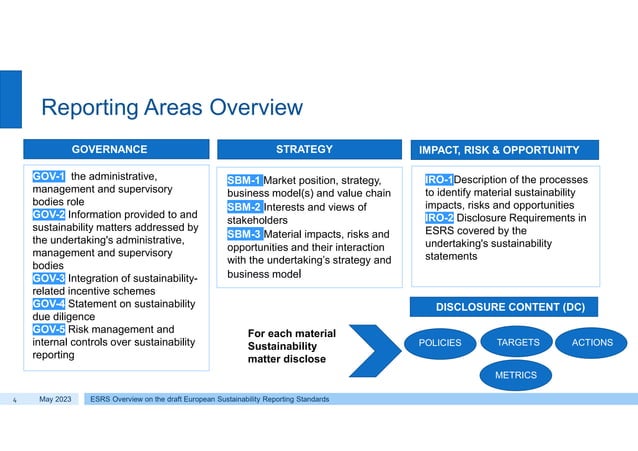 Reporting Areas Overview

GOVERNANCE

GOV-1 the administrative, management and supervisory bodies role
GOV-2 Information provided to and sustainability matters addressed by the undertaking's administrative, management and supervisory bodies
GOV-3 Integration of sustainability-related incentive schemes
GOV-4 Statement on sustainability due diligence
GOV-5 Risk management and internal controls over sustainability reporting

STRATEGY

SBM-1 Market position, strategy, business model(s) and value chain
SBM-2 Interests and views of stakeholders
SBM-3 Material impacts, risks and opportunities and their interaction with the undertaking's strategy and business model

IMPACT, RISK & OPPORTUNITY

IRO-1 Description of the processes to identify material sustainability impacts, risks and opportunities
IRO-2 Disclosure Requirements in ESRS covered by the undertaking's sustainability statements

DISCLOSURE CONTENT (DC)

For each material Sustainability matter disclose

POLICIES

TARGETS

ACTIONS

METRICS

4 May 2023 ESRS Overview on the draft European Sustainability Reporting Standards